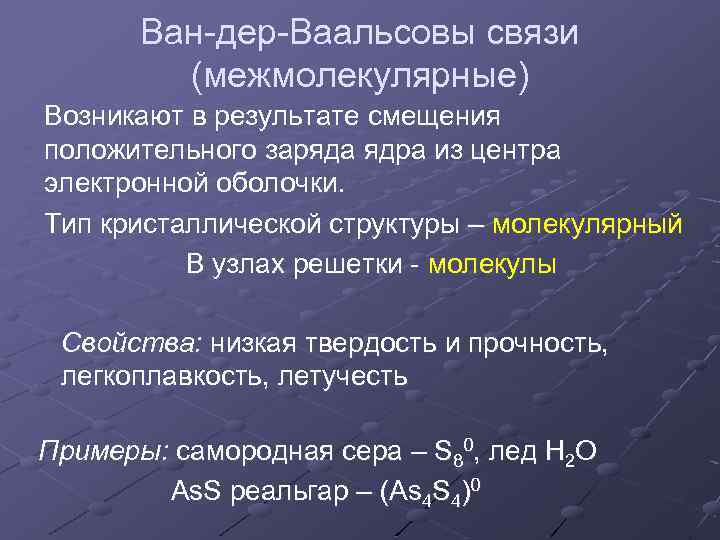 Ван-дер-Ваальсовы связи (межмолекулярные)

Возникают в результате смещения положительного заряда ядра из центра электронной оболочки.

Тип кристаллической структуры – молекулярный

В узлах решетки - молекулы

Свойства: низкая твердость и прочность, легкоплавкость, летучесть

Примеры: самородная сера – $S_8^0$, лед $H_2O$

AsS реальгар – $(As_4S_4)^0$